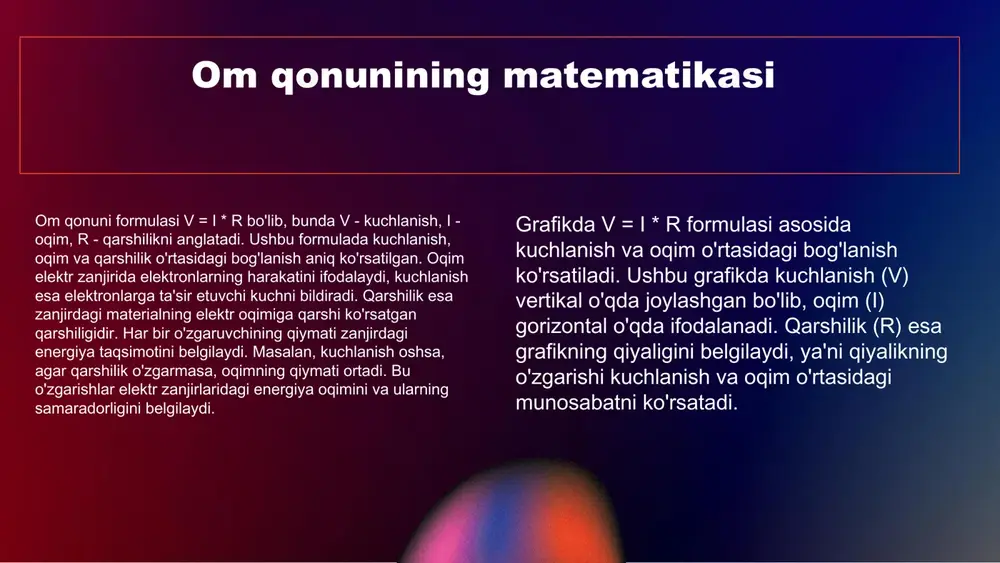 Om qonunining matematikasi

Om qonuni formulasi V = I * R bo'lib, bunda V - kuchlanish, I - oqim, R - qarshilikni anglatadi. Ushbu formulada kuchlanish, oqim va qarshilik o'rtasidagi bog'lanish aniq ko'rsatilgan. Oqim elektr zanjirida elektronlarning harakatini ifodalaydi, kuchlanish esa elektronlarga ta'sir etuvchi kuchni bildiradi. Qarshilik esa zanjirdagi materialning elektr oqimiga qarshi ko'rsatgan qarshiligidir. Har bir o'zgaruvchining qiymati zanjirdagi energiya taqsimotini belgilaydi. Masalan, kuchlanish oshsa, agar qarshilik o'zgarmasa, oqimning qiymati ortadi. Bu o'zgarishlar elektr zanjirlaridagi energiya oqimini va ularning samaradorligini belgilaydi.

Grafikda V = I * R formulasi asosida kuchlanish va oqim o'rtasidagi bog'lanish ko'rsatiladi. Ushbu grafikda kuchlanish (V) vertikal o'qda joylashgan bo'lib, oqim (I) gorizontal o'qda ifodalanadi. Qarshilik (R) esa grafikning qiyaligini belgilaydi, ya'ni qiyalikning o'zgarishi kuchlanish va oqim o'rtasidagi munosabatni ko'rsatadi.